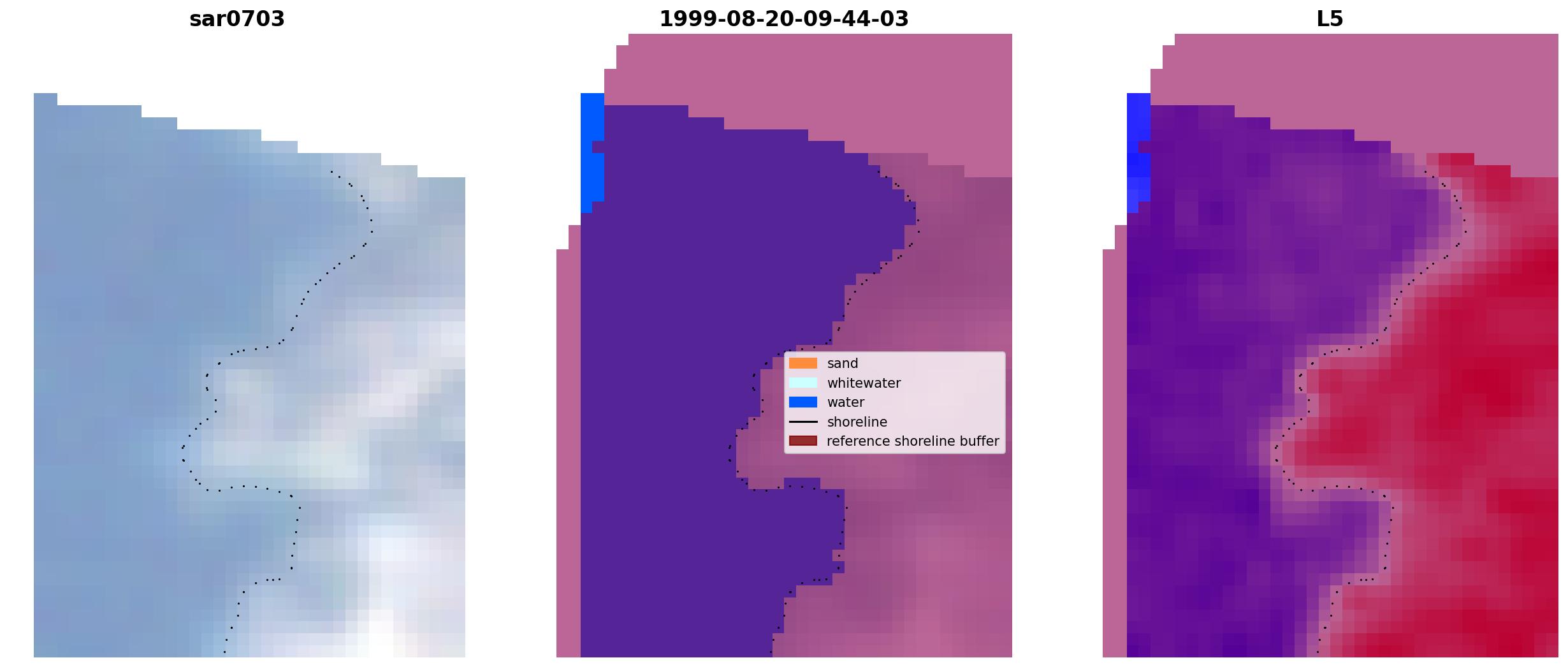 sar0703

1999-08-20-09-44-03

sand
whitewater
water
shoreline
reference shoreline buffer

L5